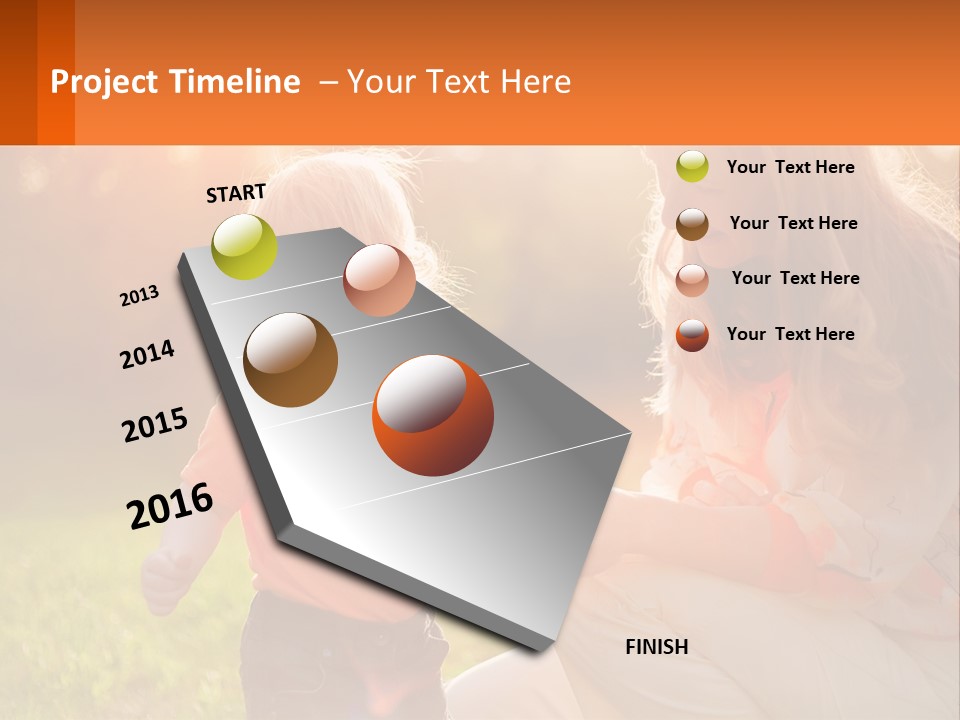 Project Timeline – Your Text Here

START

2013

2014

2015

2016

FINISH

Your Text Here

Your Text Here

Your Text Here

Your Text Here